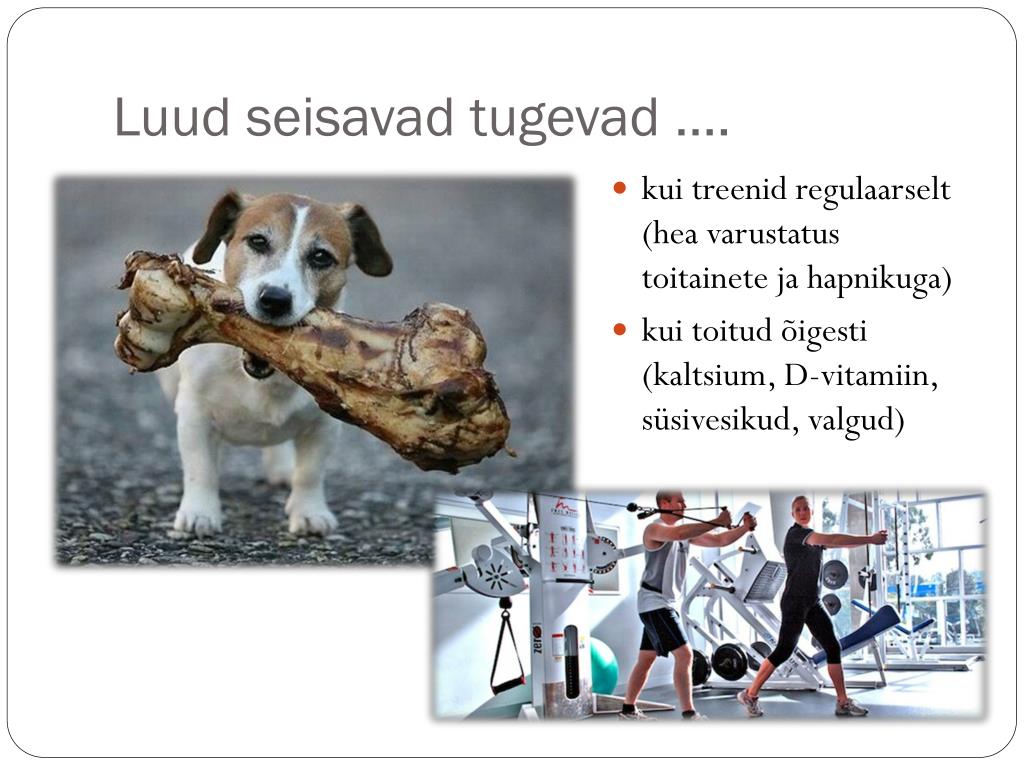 Luud seisavad tugevad ….

- kui treenid regulaarselt (hea varustatus toitainete ja hapnikuga)
- kui toitud õigesti (kaltsium, D-vitamiin, süsivesikud, valgud)